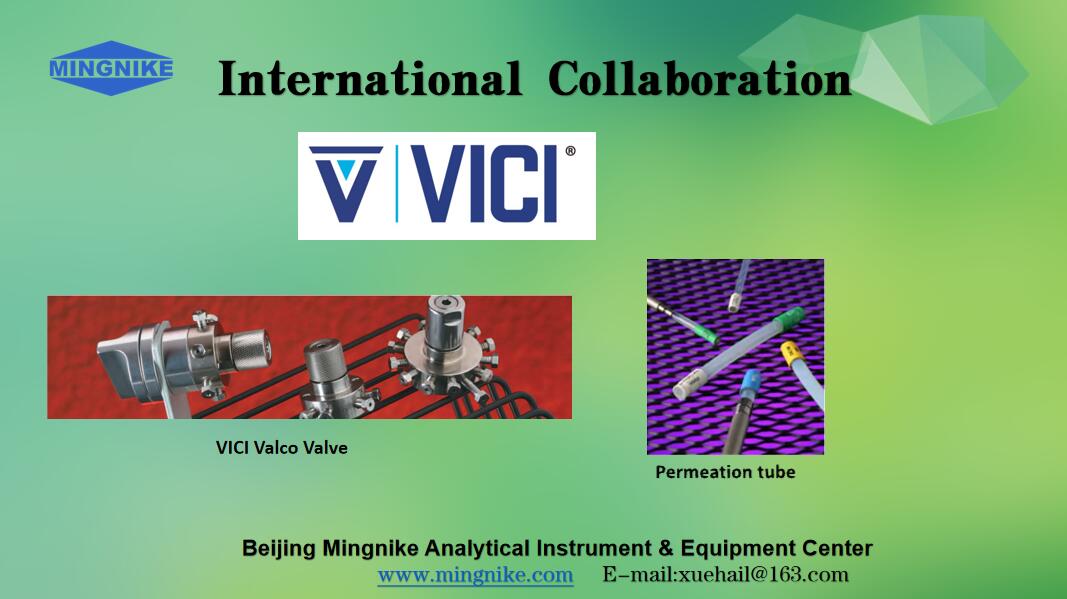 MINGNIKE

International Collaboration

VICI®

VICI Valco Valve

Permeation tube

Beijing Mingnike Analytical Instrument & Equipment Center
www.mingnike.com E-mail:xuehail@163.com